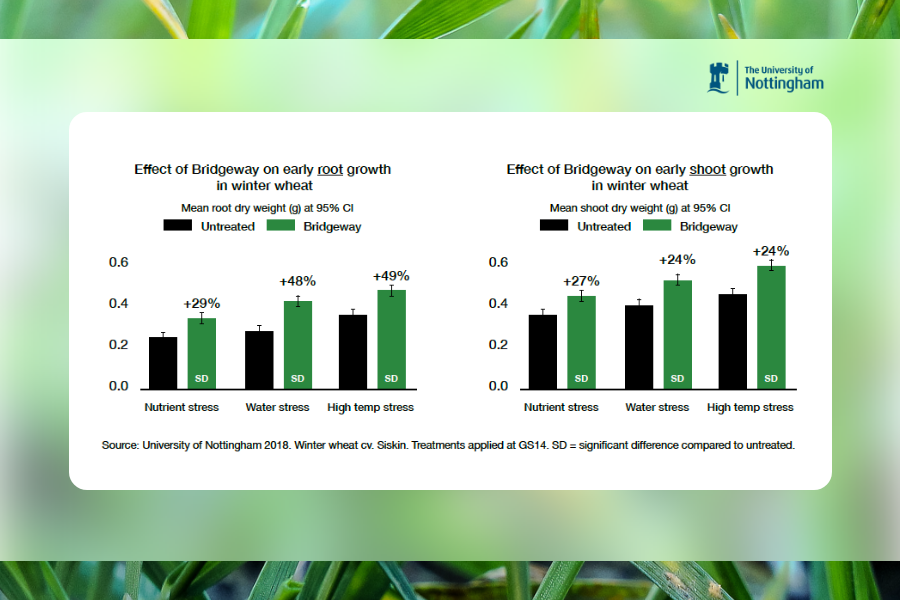 The University of
Nottingham

Effect of Bridgeway on early root growth in winter wheat

Mean root dry weight (g) at 95% CI

Untreated Bridgeway

0.6
0.4
0.2
0.0

+29%
+48%
+49%

SD SD SD

Nutrient stress Water stress High temp stress

Effect of Bridgeway on early shoot growth in winter wheat

Mean shoot dry weight (g) at 95% CI

Untreated Bridgeway

0.6
0.4
0.2
0.0

+27%
+24%
+24%

SD SD SD

Nutrient stress Water stress High temp stress

Source: University of Nottingham 2018. Winter wheat cv. Siskin. Treatments applied at GS14. SD = significant difference compared to untreated.